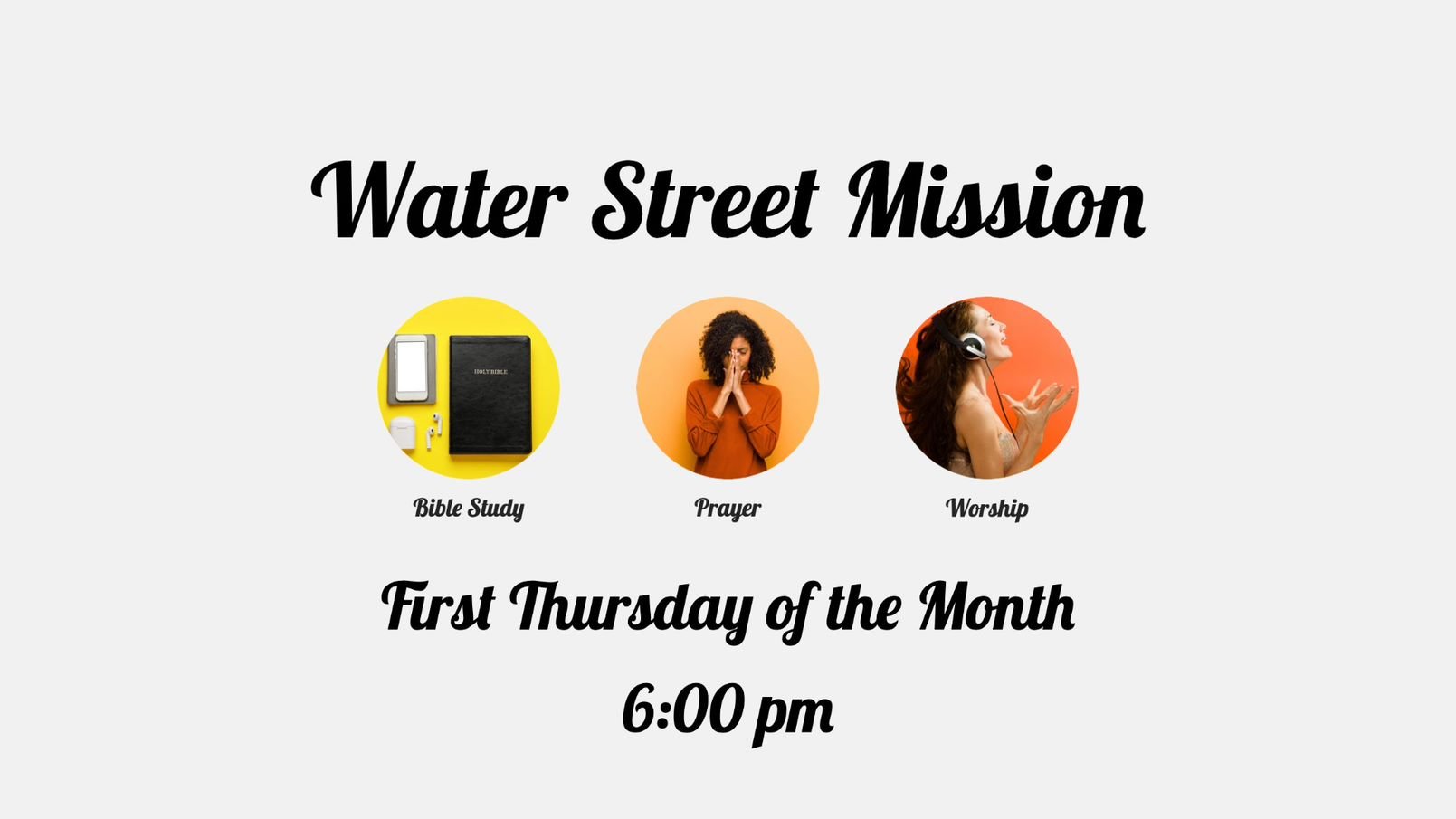 Water Street Mission

HOLY BIBLE

Bible Study

Prayer

Worship

First Thursday of the Month

6:00 pm